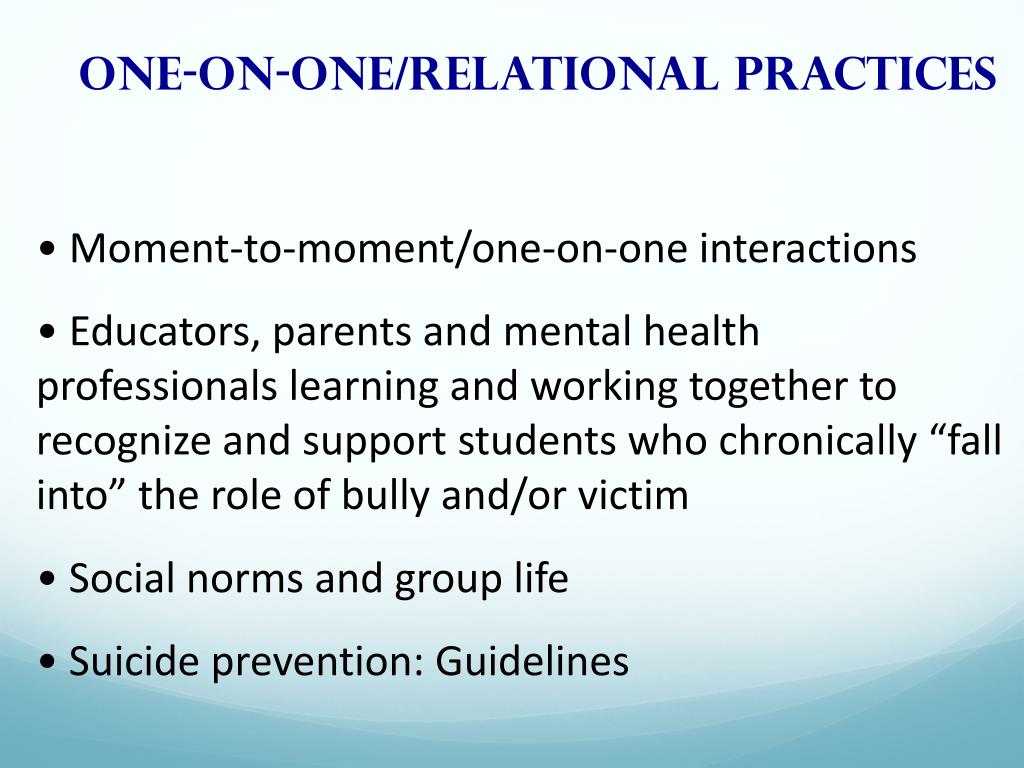 ONE-ON-ONE/RELATIONAL PRACTICES

• Moment-to-moment/one-on-one interactions

• Educators, parents and mental health professionals learning and working together to recognize and support students who chronically “fall into” the role of bully and/or victim

• Social norms and group life

• Suicide prevention: Guidelines